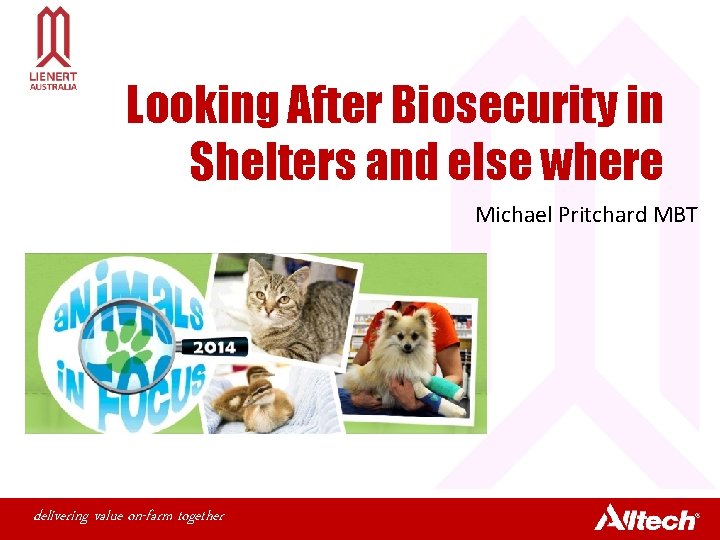 LIENERT AUSTRALIA

Looking After Biosecurity in Shelters and else where

Michael Pritchard MBT

aNiMaLs iN FOCUS 2014

delivering value on-farm together

Alltech